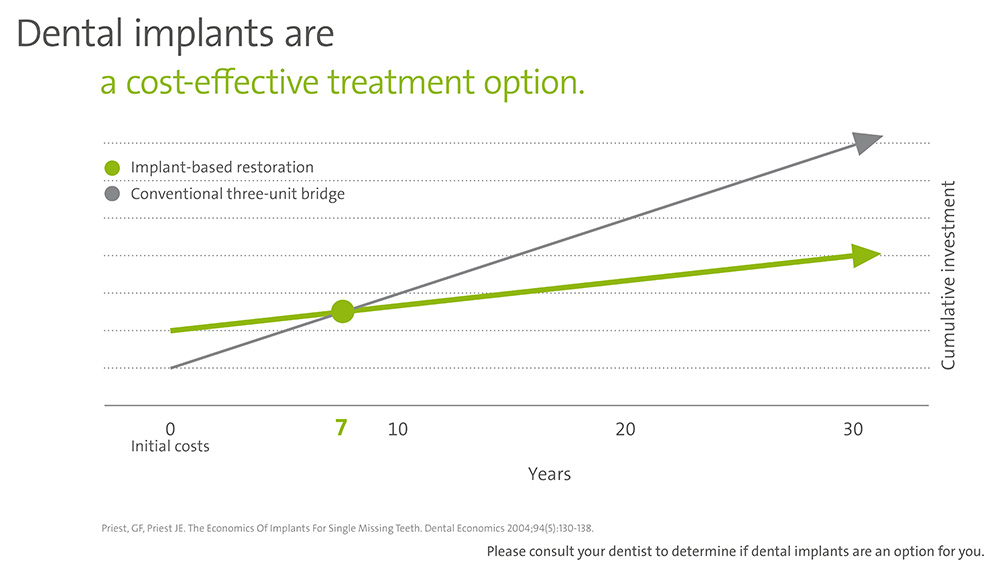 Dental implants are
a cost-effective treatment option.

Implant-based restoration
Conventional three-unit bridge

Cumulative investment

0
Initial costs
7
10
20
30
Years

Priest, GF, Priest JE. The Economics Of Implants For Single Missing Teeth. Dental Economics 2004;94(5):130-138.

Please consult your dentist to determine if dental implants are an option for you.